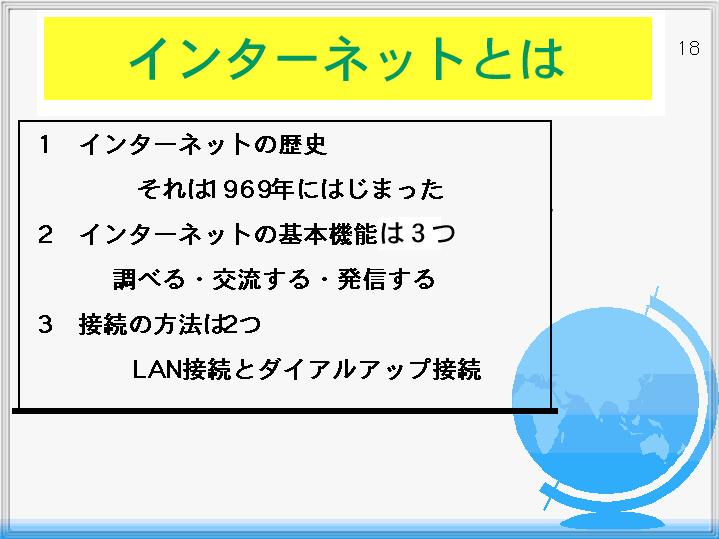 インターネットとは

18

1　インターネットの歴史

それは1969年にはじまった

2　インターネットの基本機能は３つ

調べる・交流する・発信する

3　接続の方法は2つ

LAN接続とダイアルアップ接続